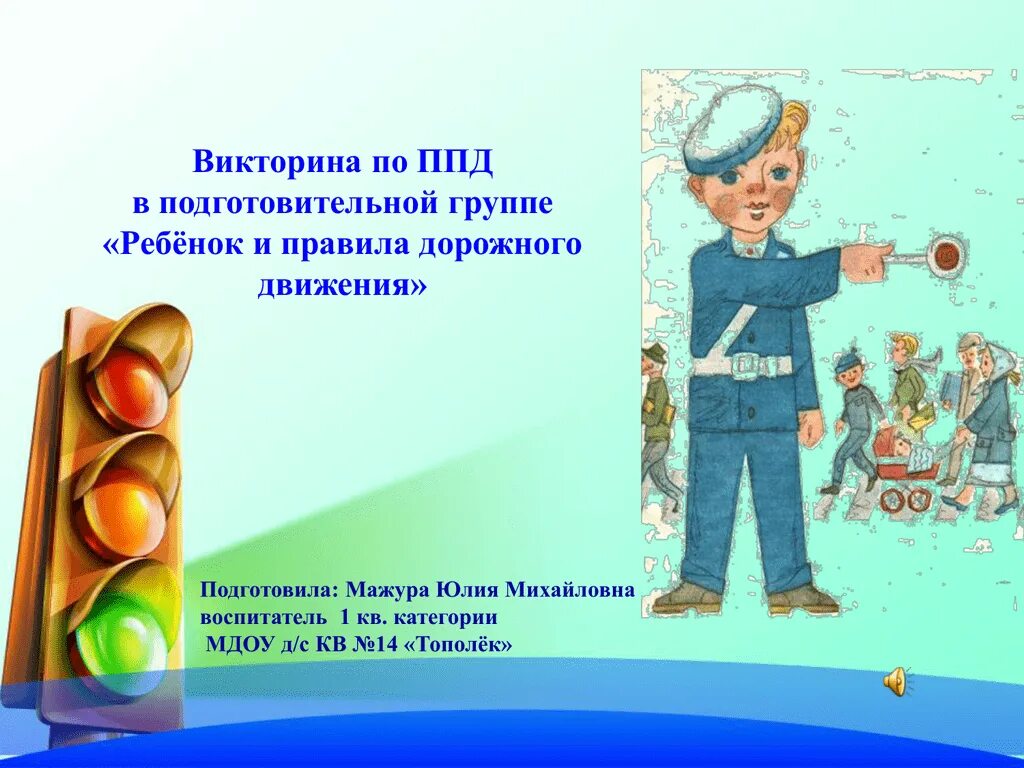 Викторина по ППД
в подготовительной группе
«Ребёнок и правила дорожного движения»

Подготовила: Мажура Юлия Михайловна
воспитатель 1 кв. категории
МДОУ д/с КВ №14 «Тополёк»